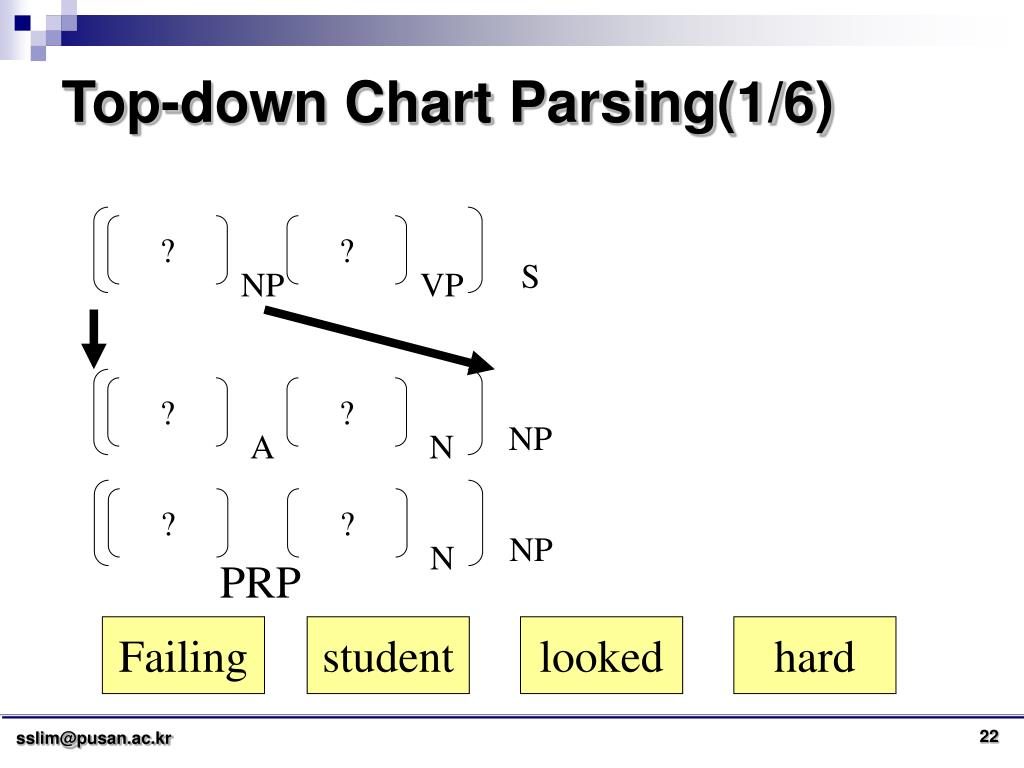 Top-down Chart Parsing(1/6)

?
NP
?
VP
S

?
A
?
N
NP

?
PRP
?
N
NP

Failing

student

looked

hard

sslim@pusan.ac.kr

22